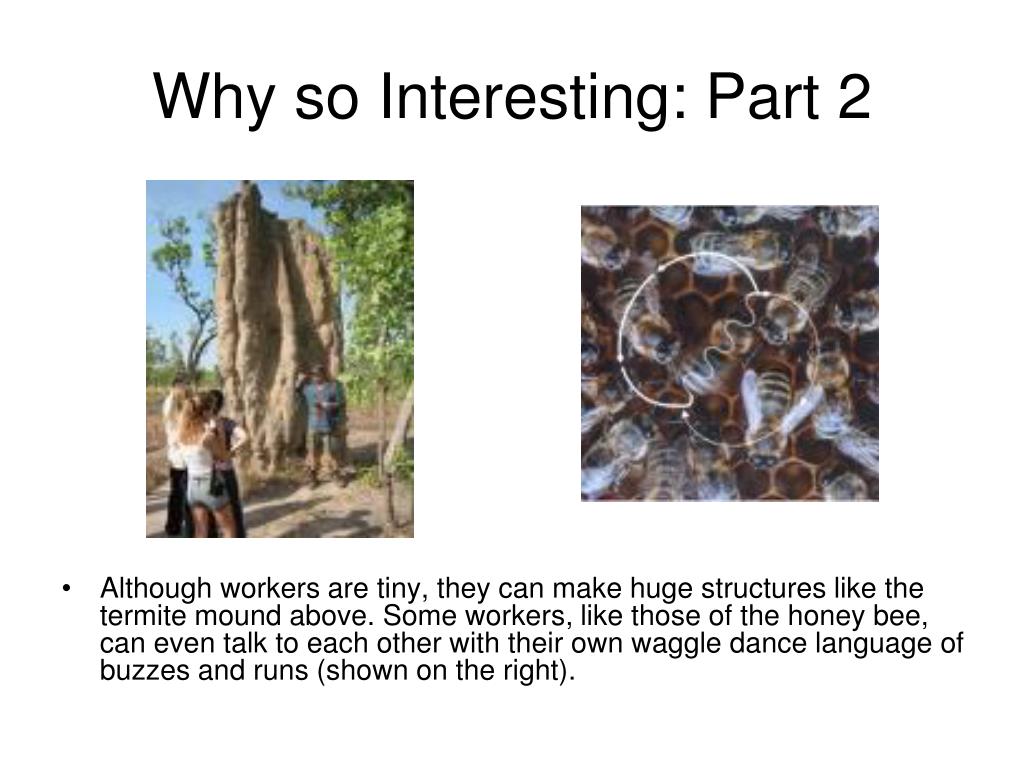 Why so Interesting: Part 2

• Although workers are tiny, they can make huge structures like the termite mound above. Some workers, like those of the honey bee, can even talk to each other with their own waggle dance language of buzzes and runs (shown on the right).